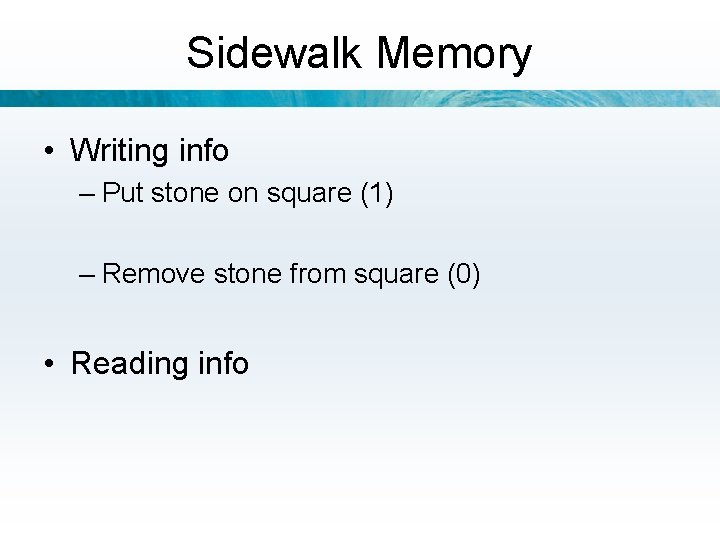 Sidewalk Memory

• Writing info
– Put stone on square (1)

– Remove stone from square (0)

• Reading info